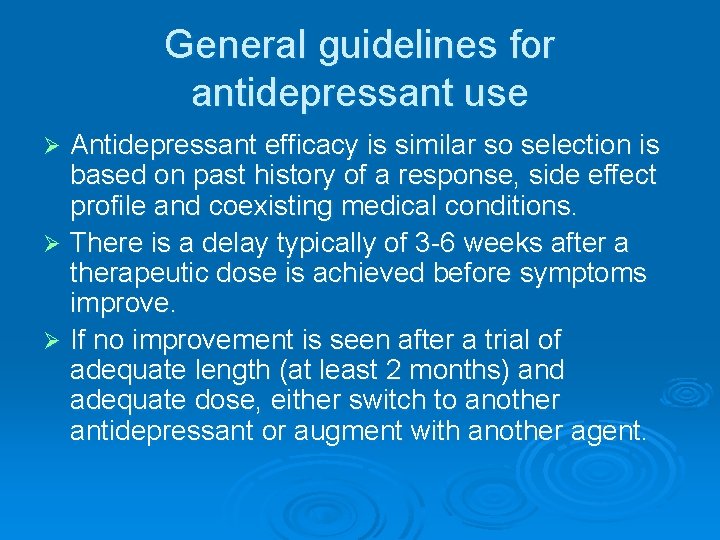 General guidelines for antidepressant use

➢ Antidepressant efficacy is similar so selection is based on past history of a response, side effect profile and coexisting medical conditions.

➢ There is a delay typically of 3-6 weeks after a therapeutic dose is achieved before symptoms improve.

➢ If no improvement is seen after a trial of adequate length (at least 2 months) and adequate dose, either switch to another antidepressant or augment with another agent.